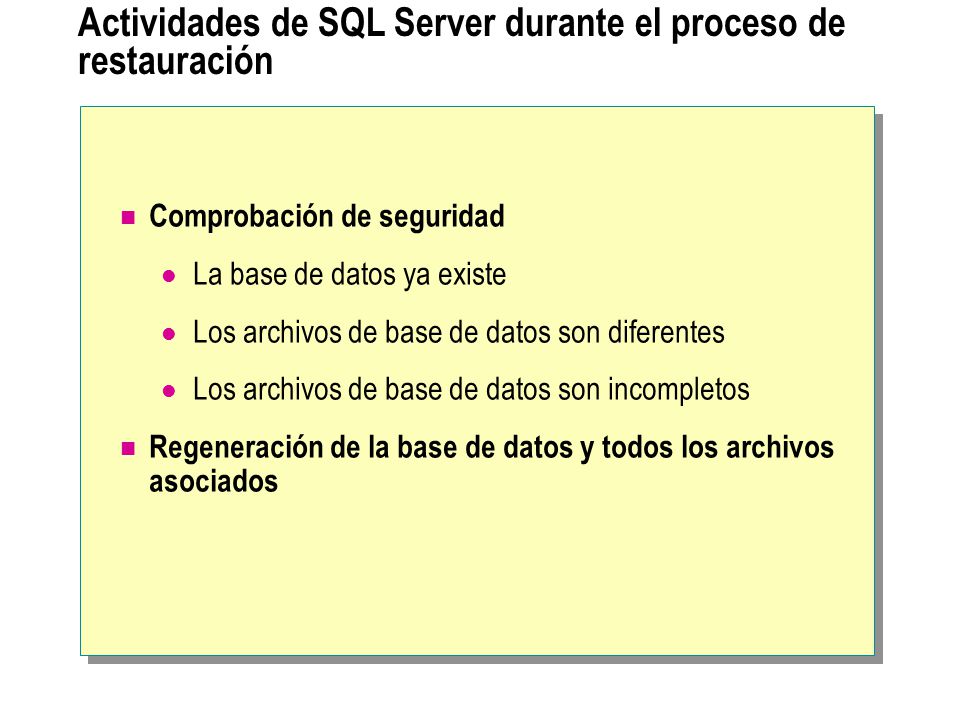 Actividades de SQL Server durante el proceso de restauración

Comprobación de seguridad

La base de datos ya existe

Los archivos de base de datos son diferentes

Los archivos de base de datos son incompletos

Regeneración de la base de datos y todos los archivos asociados